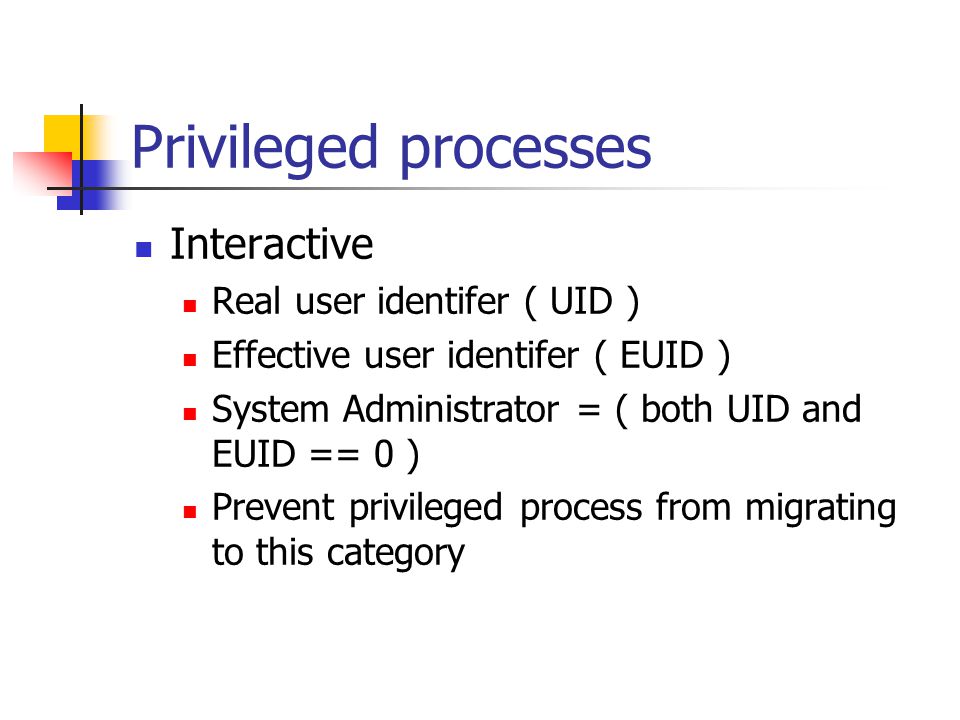 Privileged processes

- Interactive
  - Real user identifer ( UID )
  - Effective user identifer ( EUID )
  - System Administrator = ( both UID and EUID == 0 )
  - Prevent privileged process from migrating to this category